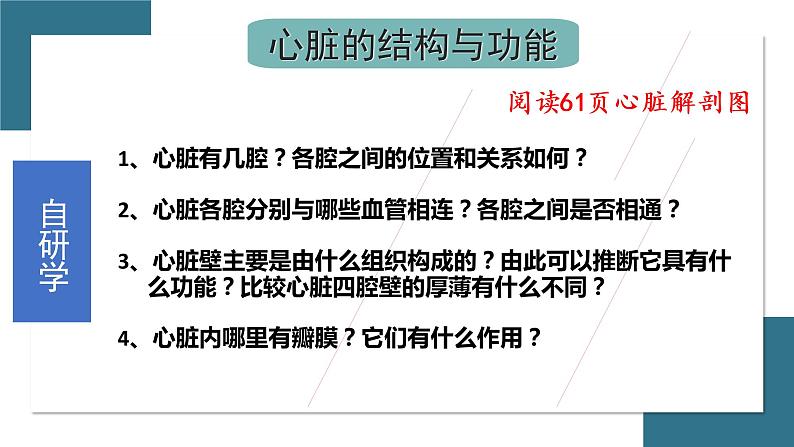 心脏的结构与功能

阅读61页心脏解剖图

自研学

1、心脏有几腔？各腔之间的位置和关系如何？

2、心脏各腔分别与哪些血管相连？各腔之间是否相通？

3、心脏壁主要是由什么组织构成的？由此可以推断它具有什么功能？比较心脏四腔壁的厚薄有什么不同？

4、心脏内哪里有瓣膜？它们有什么作用？